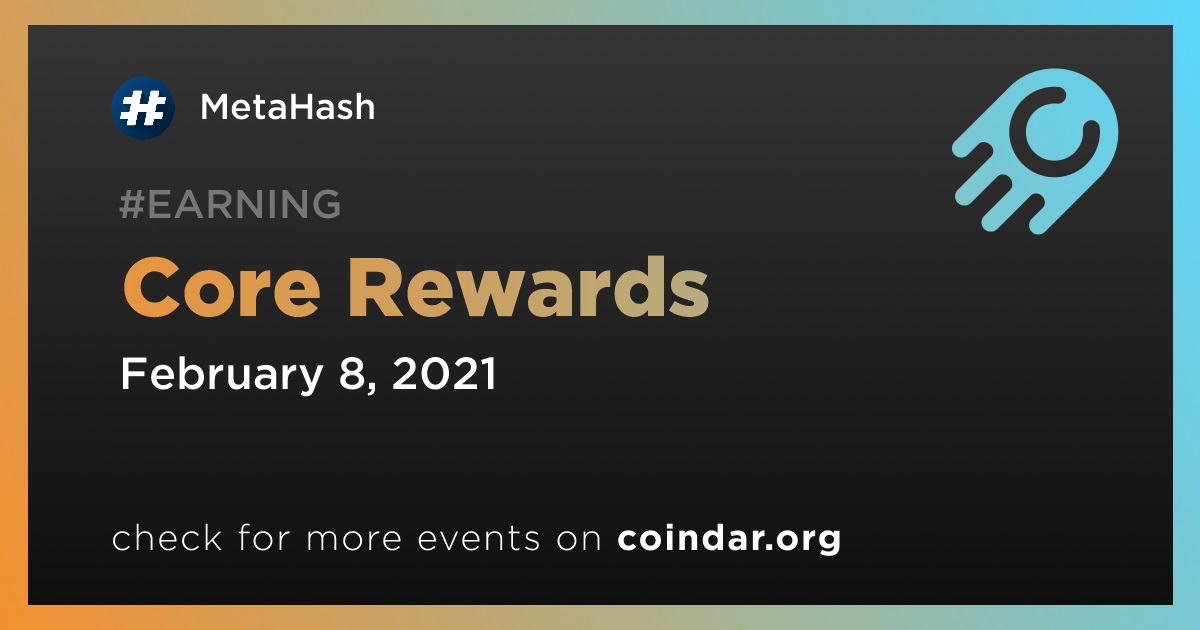 MetaHash

#EARNING

Core Rewards

February 8, 2021

check for more events on coindar.org